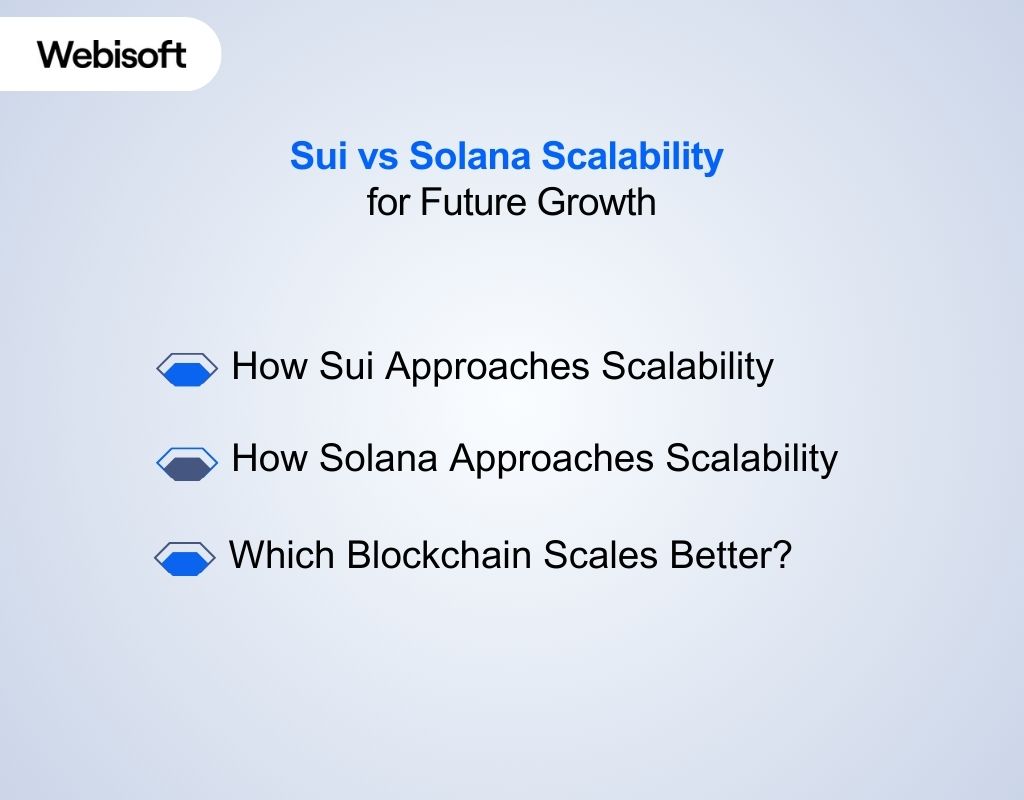 Webisoft

Sui vs Solana Scalability
for Future Growth

How Sui Approaches Scalability

How Solana Approaches Scalability

Which Blockchain Scales Better?